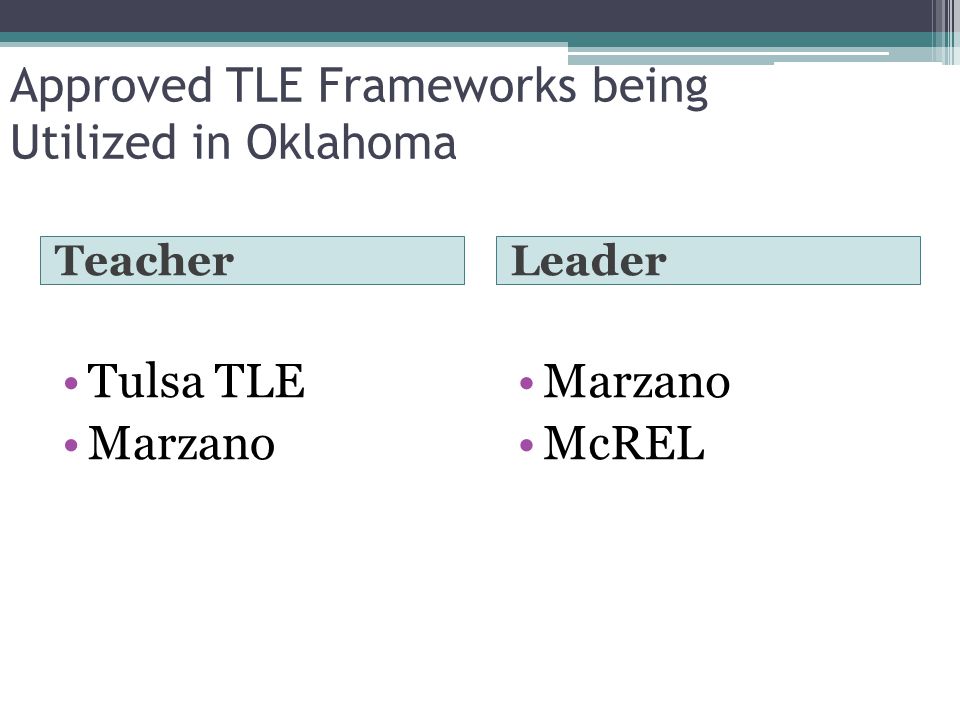 Approved TLE Frameworks being Utilized in Oklahoma

Teacher

• Tulsa TLE
• Marzano

Leader

• Marzano
• McREL